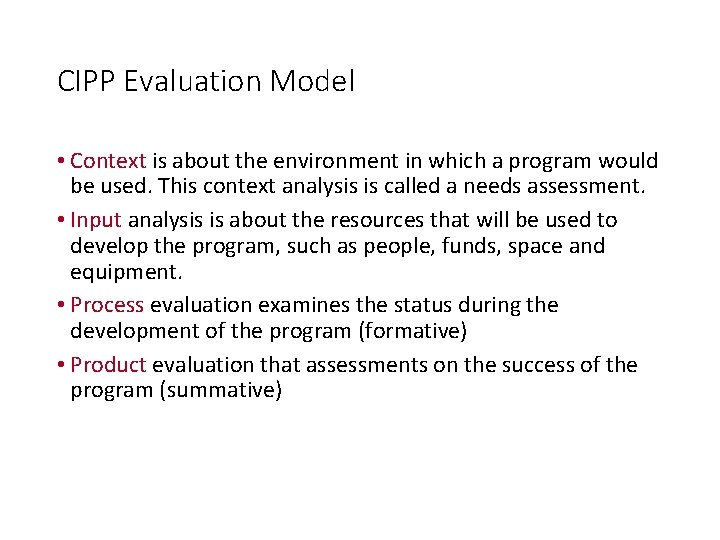 CIPP Evaluation Model

• Context is about the environment in which a program would be used. This context analysis is called a needs assessment.

• Input analysis is about the resources that will be used to develop the program, such as people, funds, space and equipment.

• Process evaluation examines the status during the development of the program (formative)

• Product evaluation that assessments on the success of the program (summative)